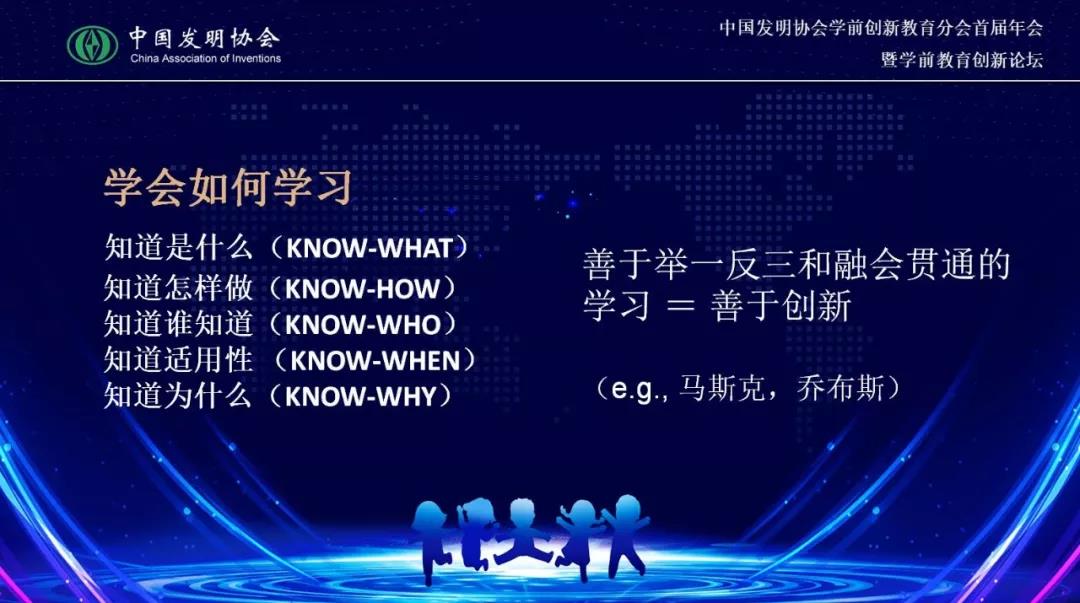 中国发明协会
China Association of Inventions

中国发明协会学前创新教育分会首届年会
暨学前教育创新论坛

学会如何学习

知道是什么（KNOW-WHAT）
知道怎样做（KNOW-HOW）
知道谁知道（KNOW-WHO）
知道适用性（KNOW-WHEN）
知道为什么（KNOW-WHY）

善于举一反三和融会贯通的学习 ＝ 善于创新

（e.g., 马斯克，乔布斯）